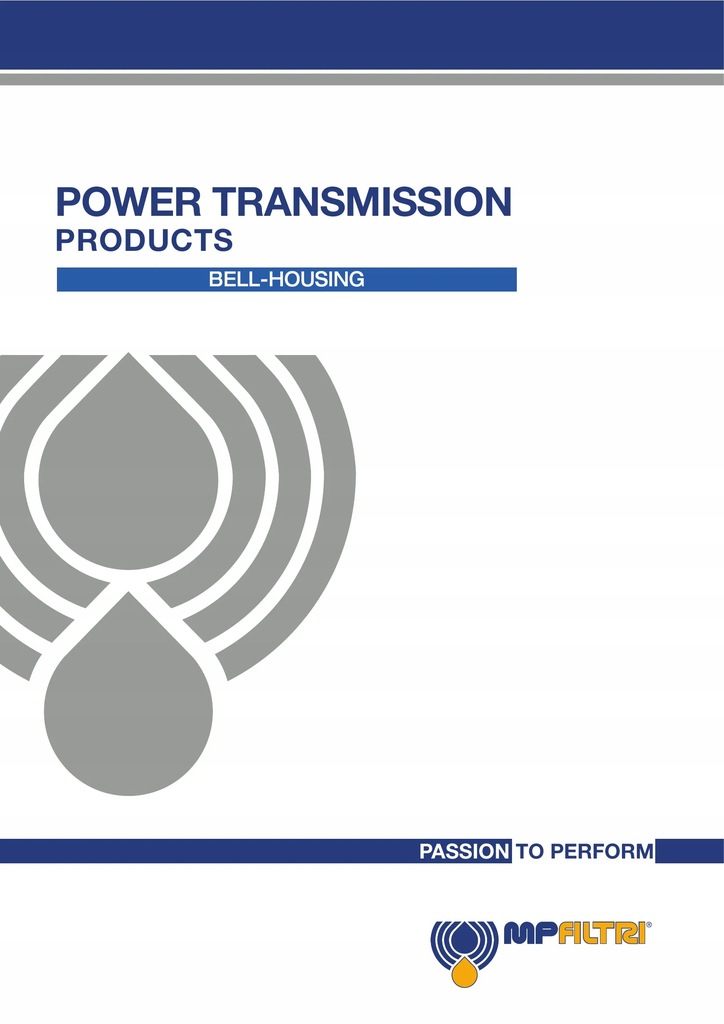 POWER TRANSMISSION
PRODUCTS

BELL-HOUSING

PASSION TO PERFORM

MPFILTRI®